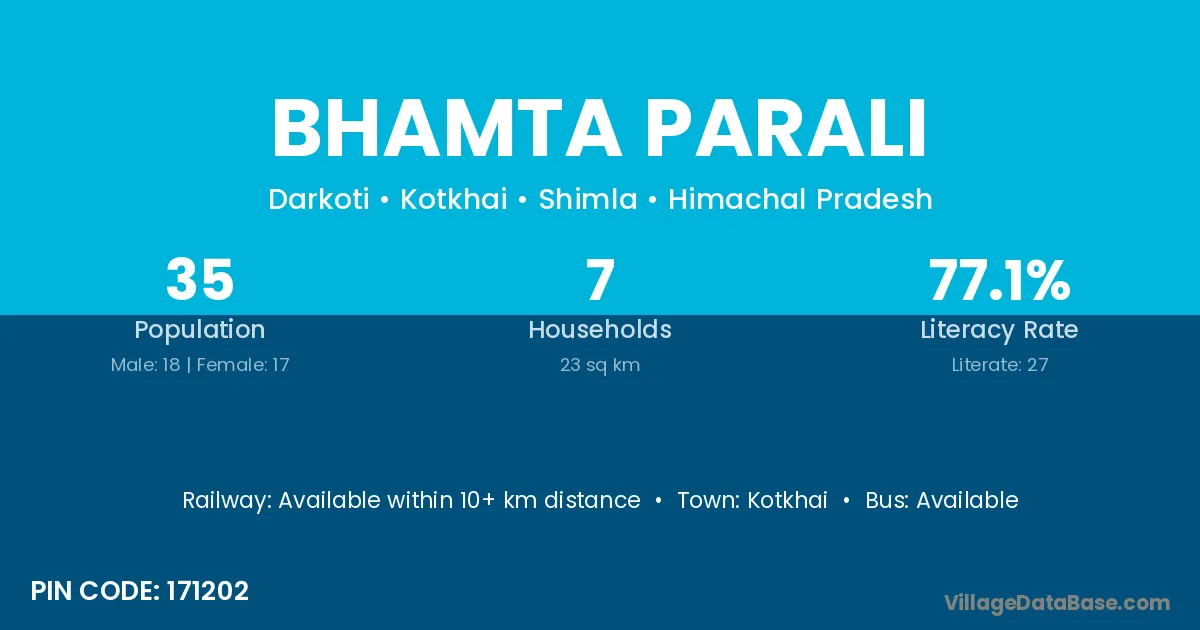 BHAMTA PARALI

Darkoti • Kotkhai • Shimla • Himachal Pradesh

35
Population
Male: 18 | Female: 17

7
Households
23 sq km

77.1%
Literacy Rate
Literate: 27

Railway: Available within 10+ km distance • Town: Kotkhai • Bus: Available

PIN CODE: 171202

VillageDataBase.com